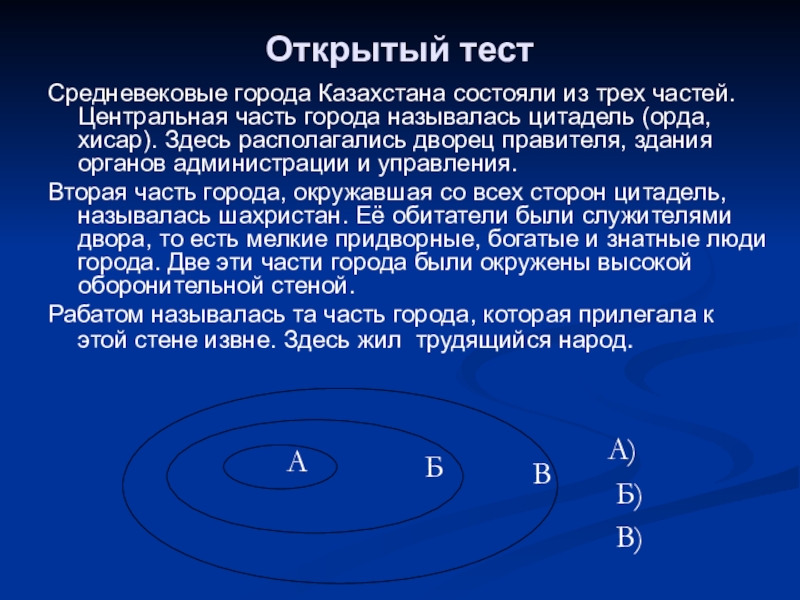 Открытый тест

Средневековые города Казахстана состояли из трех частей. Центральная часть города называлась цитадель (орда, хисар). Здесь располагались дворец правителя, здания органов администрации и управления.

Вторая часть города, окружавшая со всех сторон цитадель, называлась шахристан. Её обитатели были служителями двора, то есть мелкие придворные, богатые и знатные люди города. Две эти части города были окружены высокой оборонительной стеной.

Рабатом называлась та часть города, которая прилегала к этой стене извне. Здесь жил трудящийся народ.

А

Б

В

А)

Б)

В)